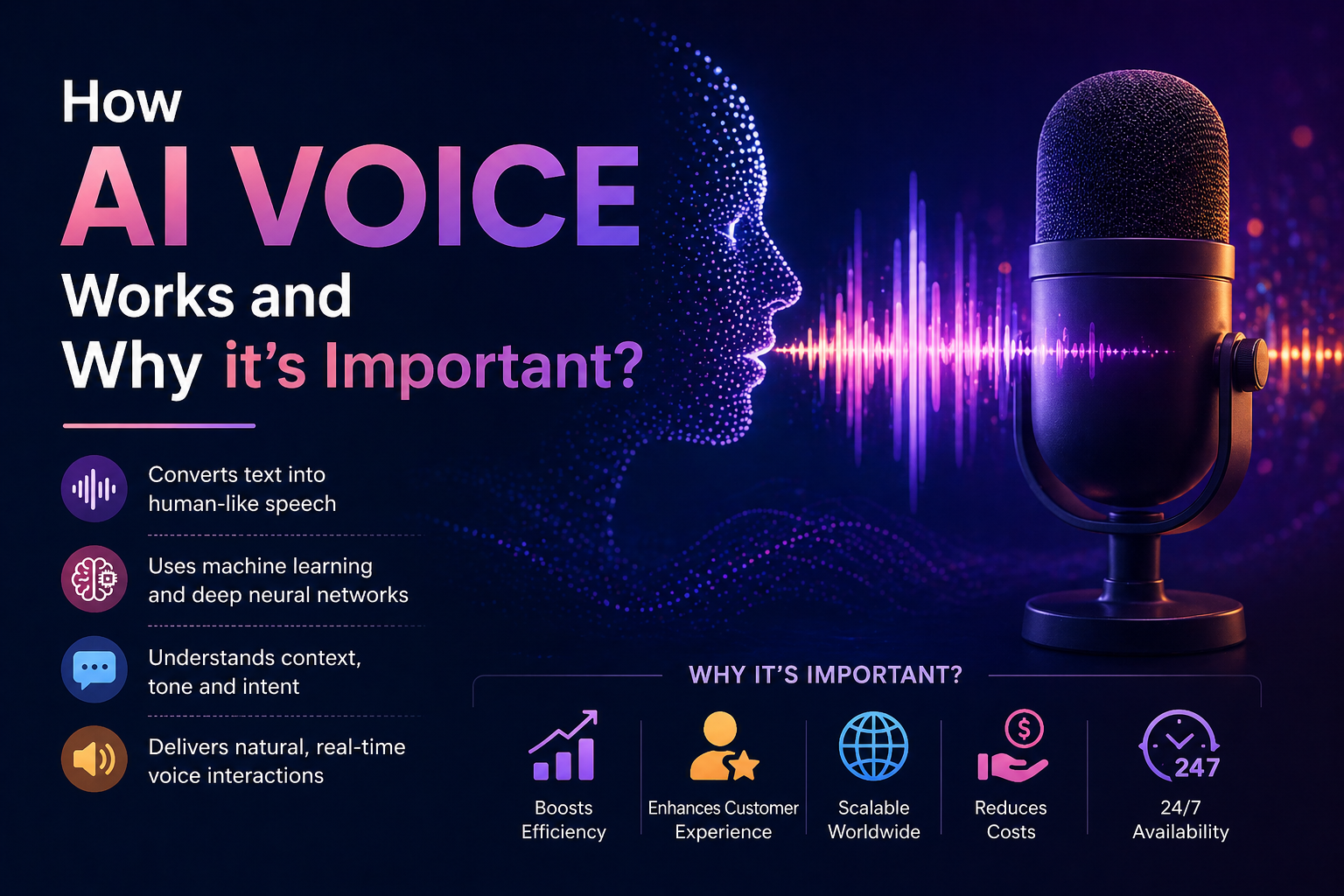 How
AI VOICE
Works and
Why it's Important?

Converts text into human-like speech

Uses machine learning and deep neural networks

Understands context, tone and intent

Delivers natural, real-time voice interactions

WHY IT'S IMPORTANT?

Boosts Efficiency

Enhances Customer Experience

Scalable Worldwide

$
Reduces Costs

247
24/7 Availability